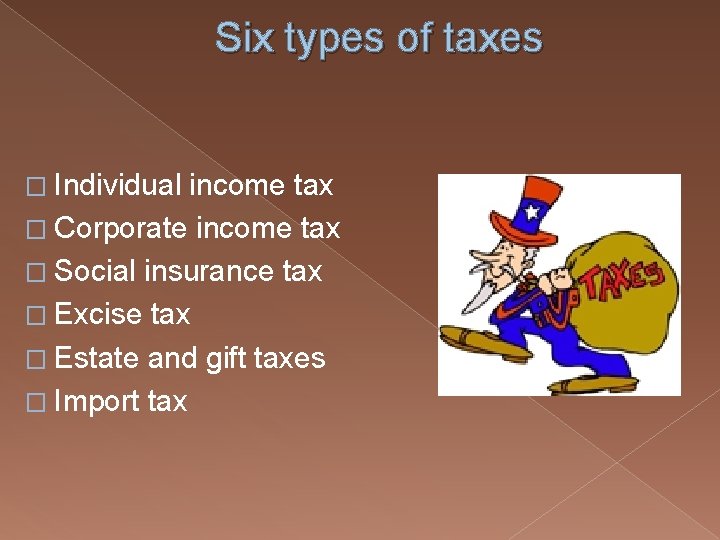 Six types of taxes

□ Individual income tax
□ Corporate income tax
□ Social insurance tax
□ Excise tax
□ Estate and gift taxes
□ Import tax

TAXES